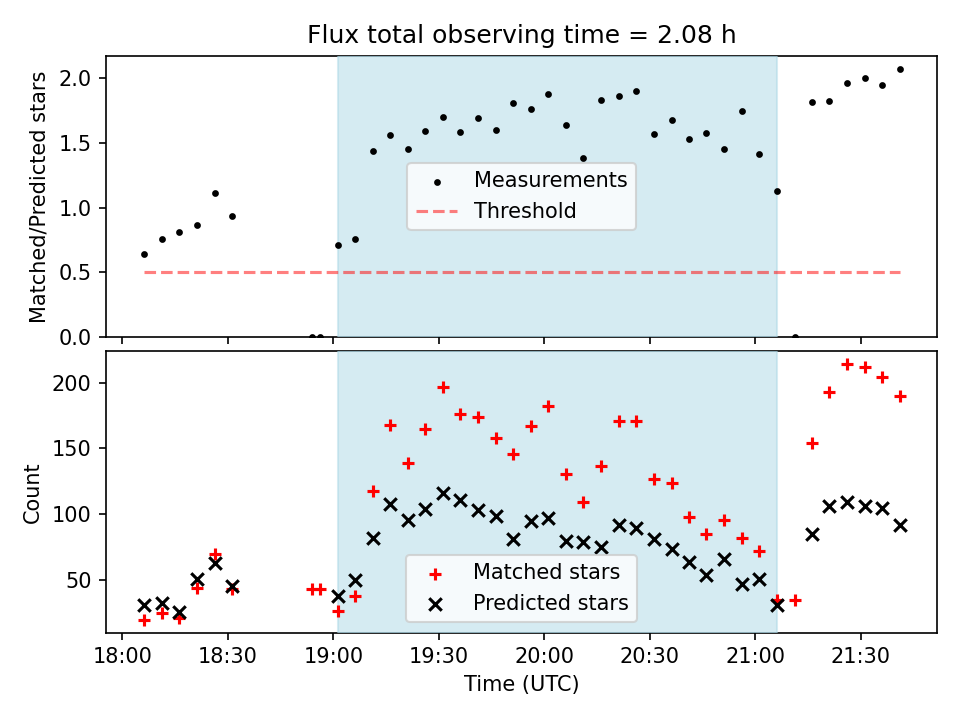 Flux total observing time = 2.08 h

Matched/Predicted stars

2.0
1.5
1.0
0.5
0.0

Measurements
Threshold

Count

200
150
100
50

Matched stars
Predicted stars

18:00
18:30
19:00
19:30
20:00
20:30
21:00
21:30

Time (UTC)